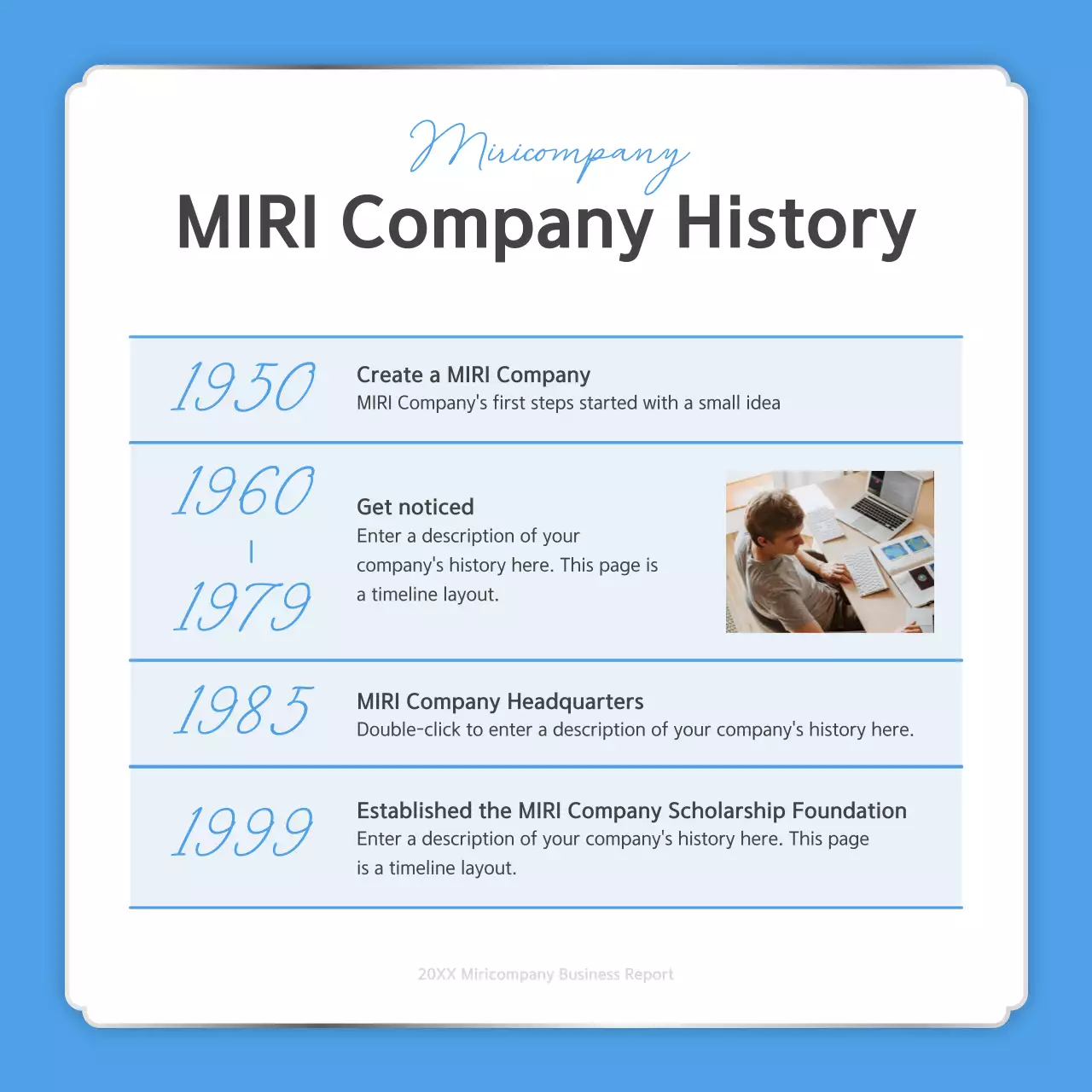 Miricompany

MIRI Company History

1950

Create a MIRI Company
MIRI Company's first steps started with a small idea

1960
|
1979

Get noticed
Enter a description of your company's history here. This page is a timeline layout.

1985

MIRI Company Headquarters
Double-click to enter a description of your company's history here.

1999

Established the MIRI Company Scholarship Foundation
Enter a description of your company's history here. This page is a timeline layout.

20XX Miricompany Business Report